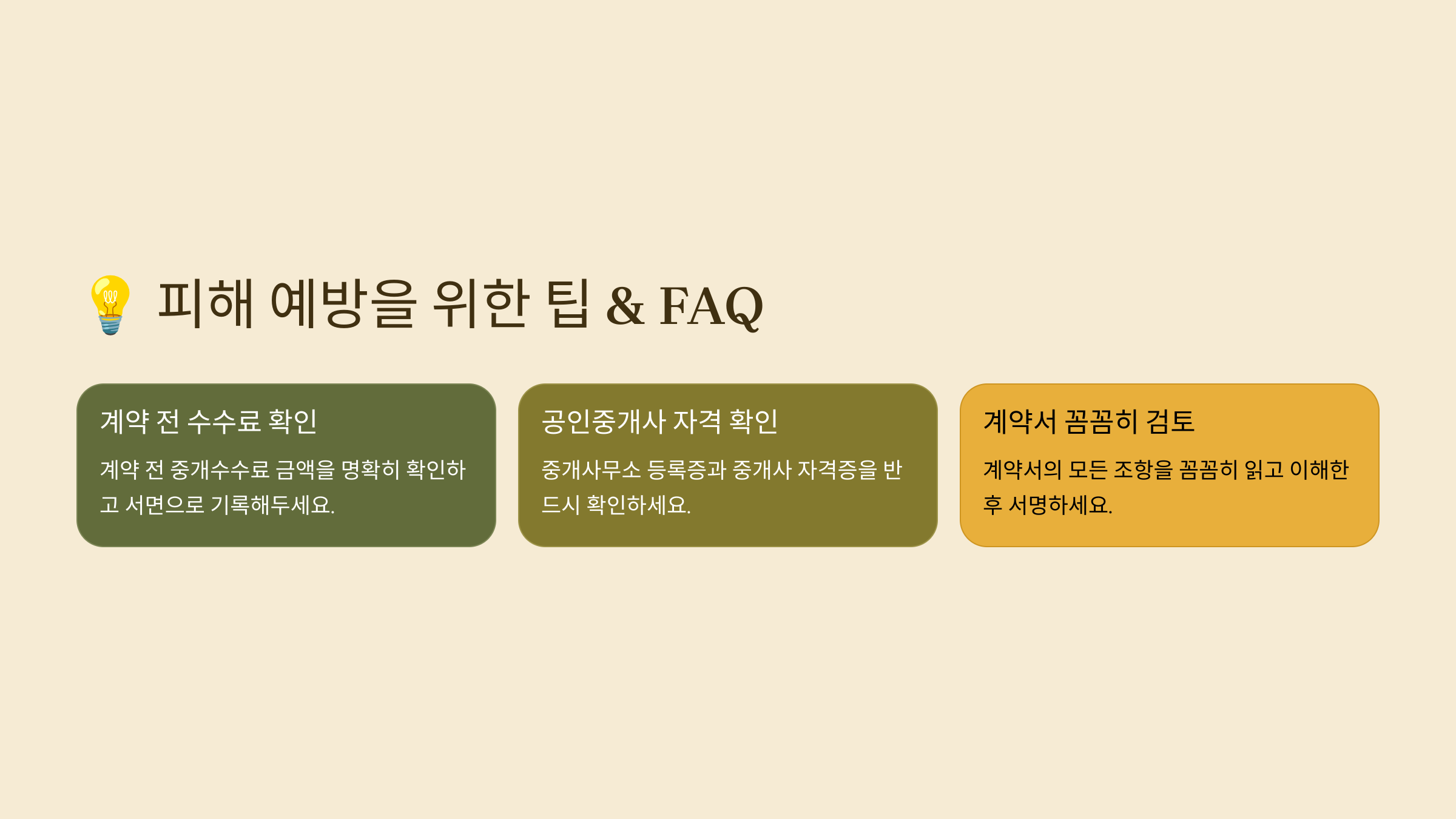 💡 피해 예방을 위한 팁 & FAQ

계약 전 수수료 확인

계약 전 중개수수료 금액을 명확히 확인하고 서면으로 기록해두세요.

공인중개사 자격 확인

중개사무소 등록증과 중개사 자격증을 반드시 확인하세요.

계약서 꼼꼼히 검토

계약서의 모든 조항을 꼼꼼히 읽고 이해한 후 서명하세요.